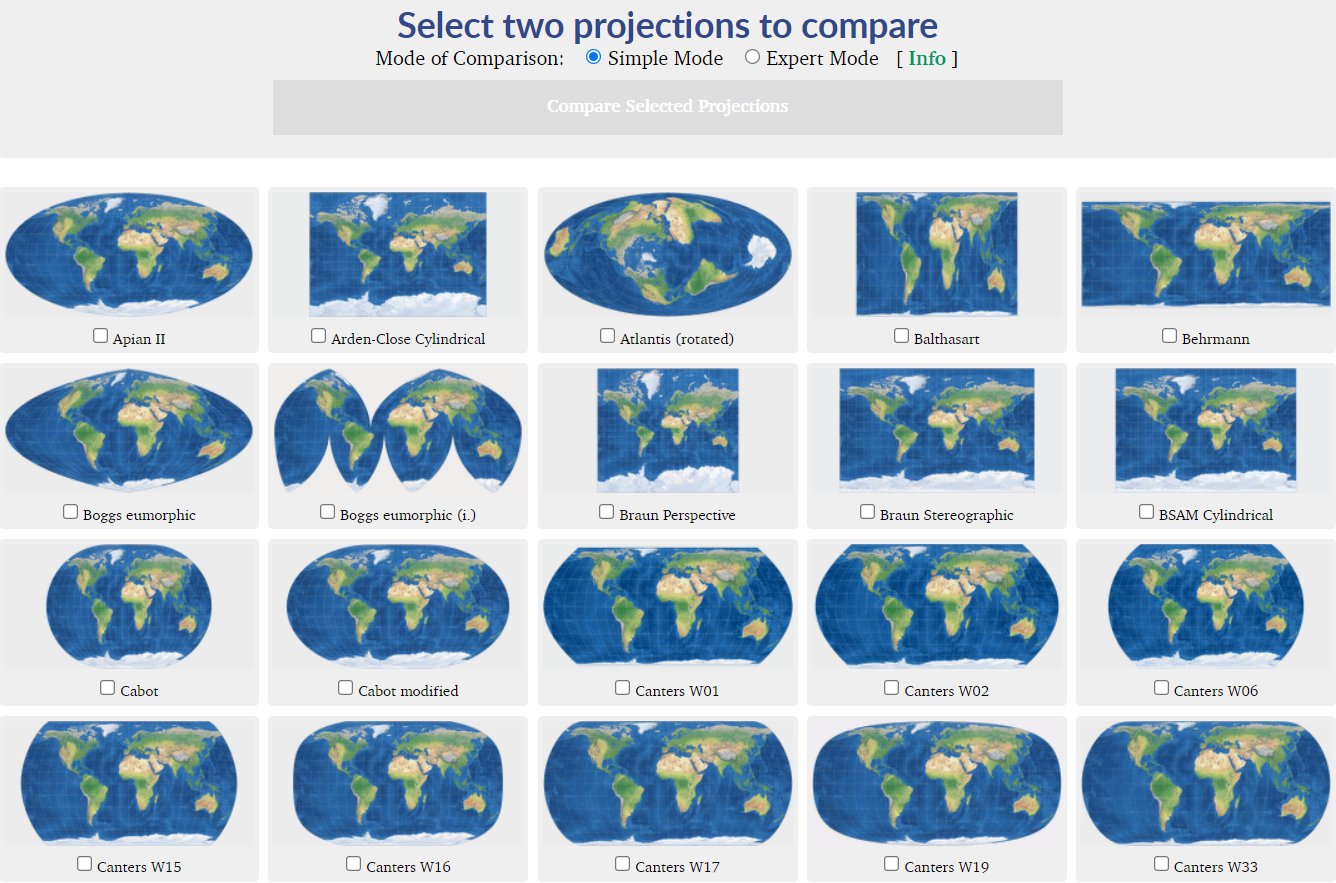 Select two projections to compare

Mode of Comparison: Simple Mode Expert Mode [ Info ]

Compare Selected Projections

Apian II

Arden-Close Cylindrical

Atlantis (rotated)

Balthasart

Behrmann

Boggs eumorphic

Boggs eumorphic (i.)

Braun Perspective

Braun Stereographic

BSAM Cylindrical

Cabot

Cabot modified

Canters W01

Canters W02

Canters W06

Canters W15

Canters W16

Canters W17

Canters W19

Canters W33